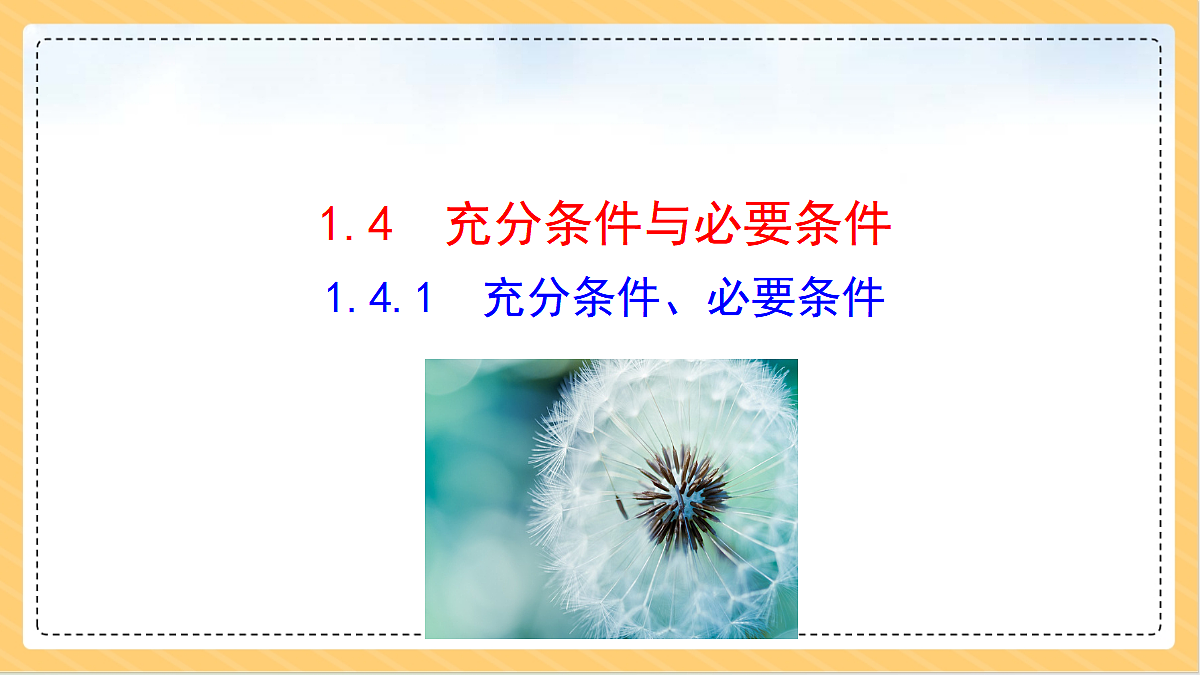 1.4　充分条件与必要条件

1.4.1　充分条件、必要条件